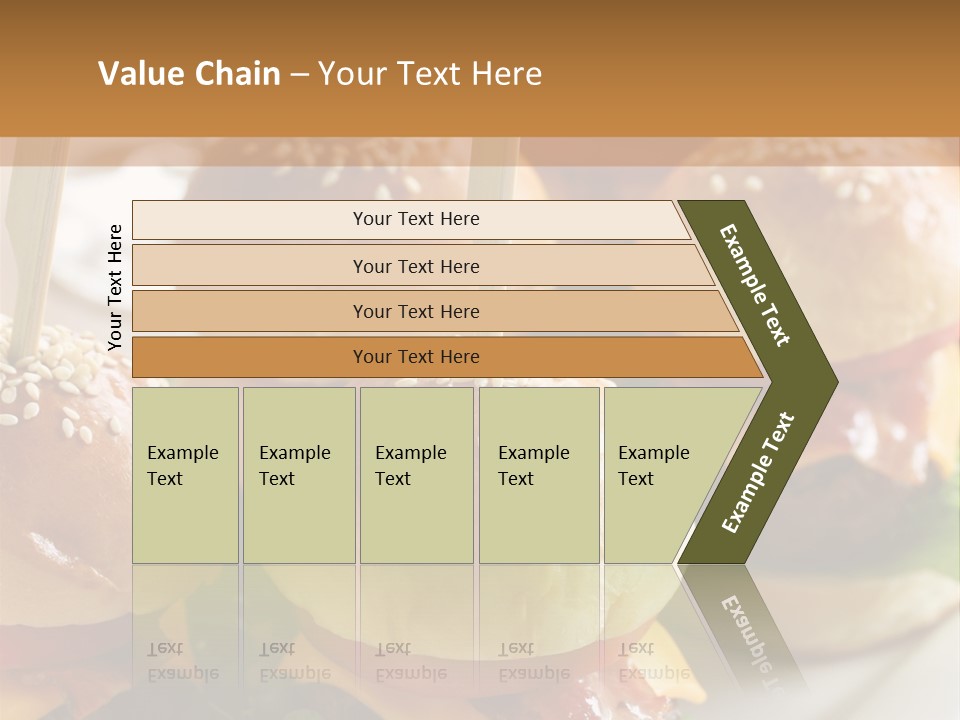 Value Chain – Your Text Here

Your Text Here

Your Text Here

Your Text Here

Your Text Here

Your Text Here

Example Text

Example Text

Example Text

Example Text

Example Text

Example Text

Example Text